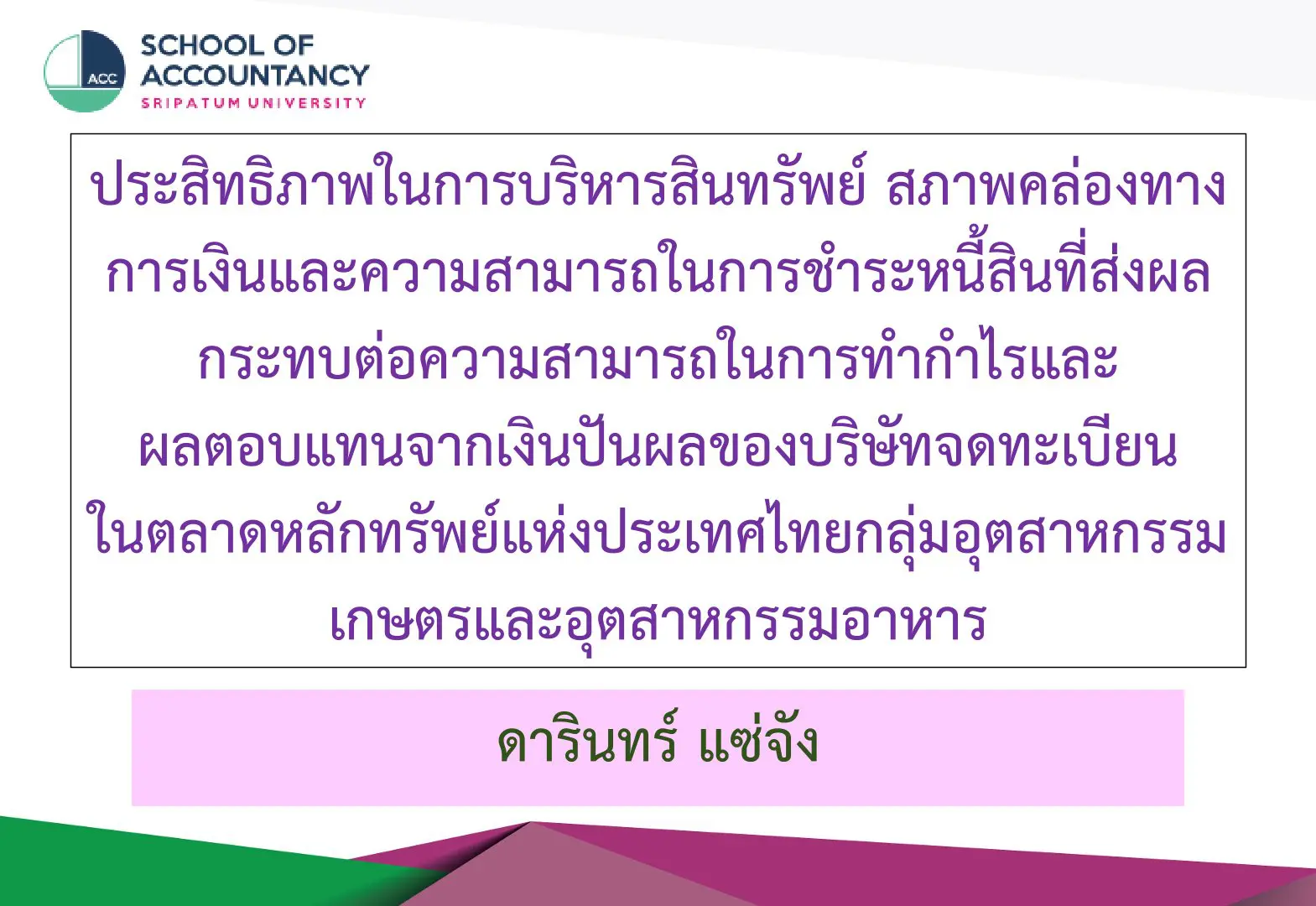 ACC
SCHOOL OF ACCOUNTANCY
SRIPATUM UNIVERSITY

ประสิทธิภาพในการบริหารสินทรัพย์ สภาพคล่องทางการเงินและความสามารถในการชำระหนี้สินที่ส่งผลกระทบต่อความสามารถในการทำกำไรและผลตอบแทนจากเงินปันผลของบริษัทจดทะเบียนในตลาดหลักทรัพย์แห่งประเทศไทยกลุ่มอุตสาหกรรมเกษตรและอุตสาหกรรมอาหาร

ดารินทร์ แซ่จัง